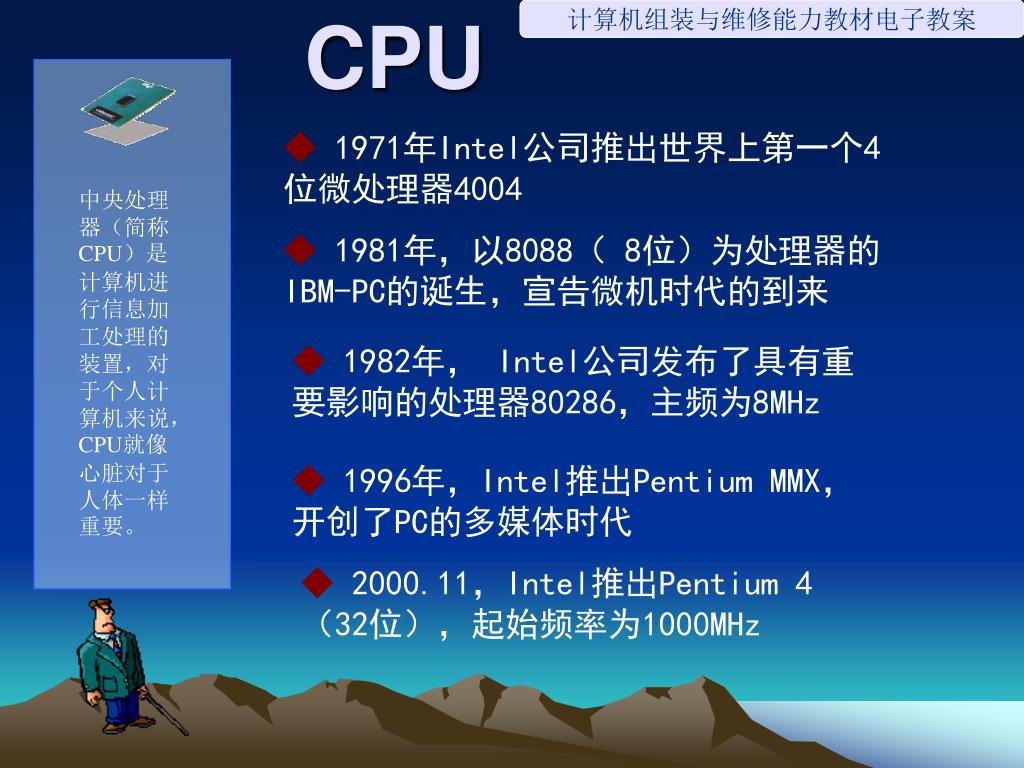 计算机组装与维修能力教材电子教案

CPU

中央处理器（简称CPU）是计算机进行信息加工处理的装置，对于个人计算机来说，CPU就像心脏对于人体一样重要。

◆ 1971年Intel公司推出世界上第一个4位微处理器4004

◆ 1981年，以8088（ 8位）为处理器的IBM-PC的诞生，宣告微机时代的到来

◆ 1982年， Intel公司发布了具有重要影响的处理器80286，主频为8MHz

◆ 1996年，Intel推出Pentium MMX，开创了PC的多媒体时代

◆ 2000.11，Intel推出Pentium 4（32位），起始频率为1000MHz